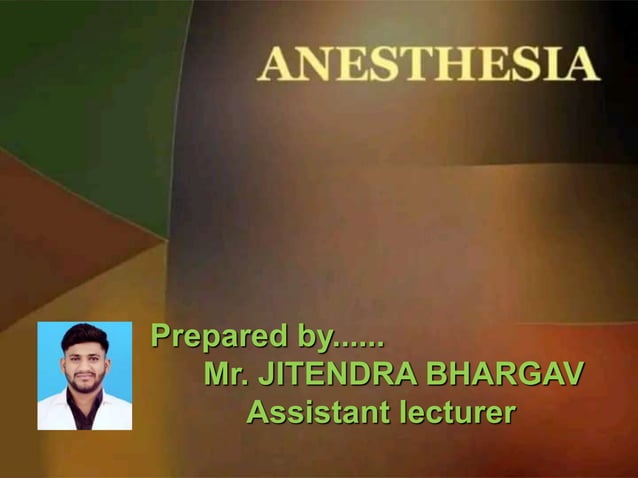 ANESTHESIA

Prepared by......
Mr. JITENDRA BHARGAV
Assistant lecturer